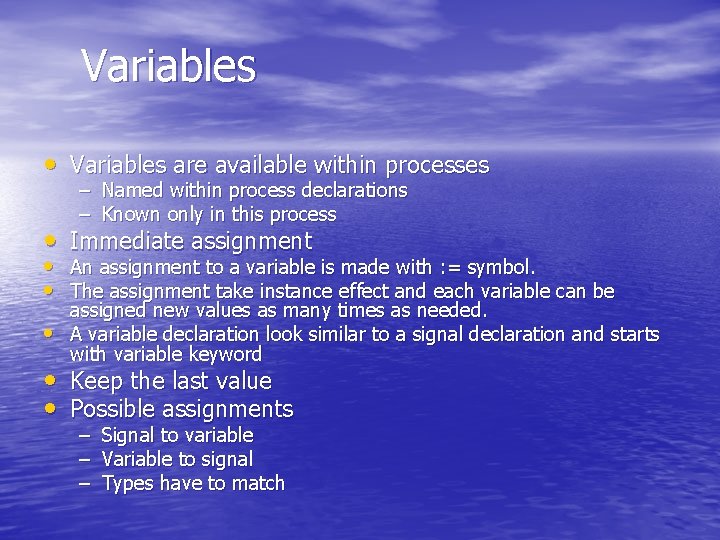 Variables

• Variables are available within processes
– Named within process declarations
– Known only in this process
• Immediate assignment
• An assignment to a variable is made with := symbol.
• The assignment take instance effect and each variable can be assigned new values as many times as needed.
• A variable declaration look similar to a signal declaration and starts with variable keyword
• Keep the last value
• Possible assignments
– Signal to variable
– Variable to signal
– Types have to match